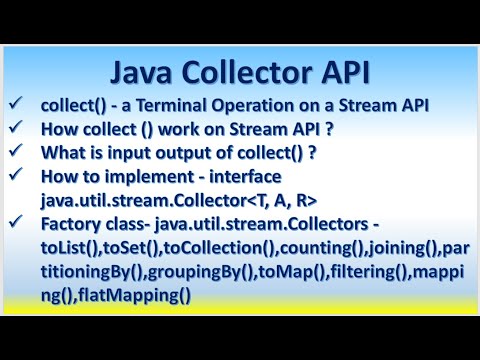 Java Collector API

✓ collect() - a Terminal Operation on a Stream API
✓ How collect () work on Stream API ?
✓ What is input output of collect() ?
✓ How to implement - interface java.util.stream.Collector<T, A, R>
✓ Factory class- java.util.stream.Collectors - toList(),toSet(),toCollection(),counting(),joining(),partitioningBy(),groupingBy(),toMap(),filtering(),mapping(),flatMapping()